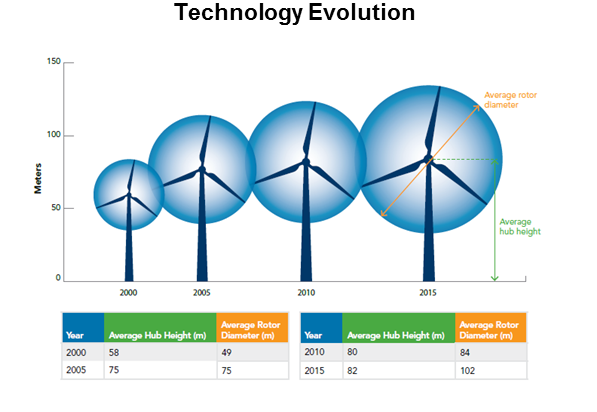 Technology Evolution

150
100
50
0
Meters

Average rotor diameter
Average hub height

2000
2005
2010
2015

| Year | Average Hub Height (m) | Average Rotor Diameter (m) |
|---|---|---|
| 2000 | 58 | 49 |
| 2005 | 75 | 75 |

| Year | Average Hub Height (m) | Average Rotor Diameter (m) |
|---|---|---|
| 2010 | 80 | 84 |
| 2015 | 82 | 102 |